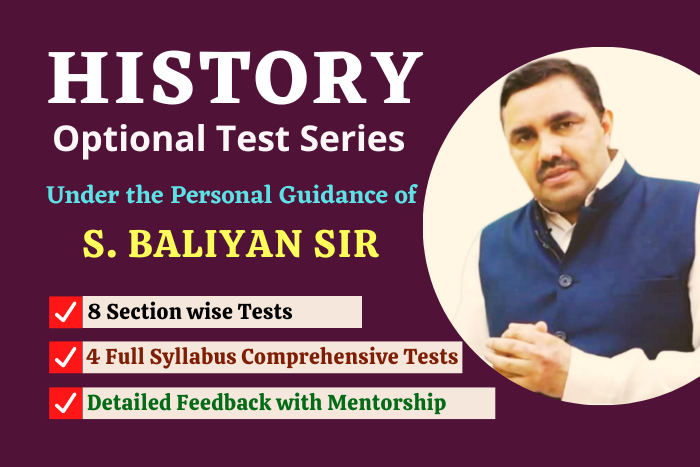 HISTORY
Optional Test Series

Under the Personal Guidance of

S. BALIYAN SIR

8 Section wise Tests

4 Full Syllabus Comprehensive Tests

Detailed Feedback with Mentorship